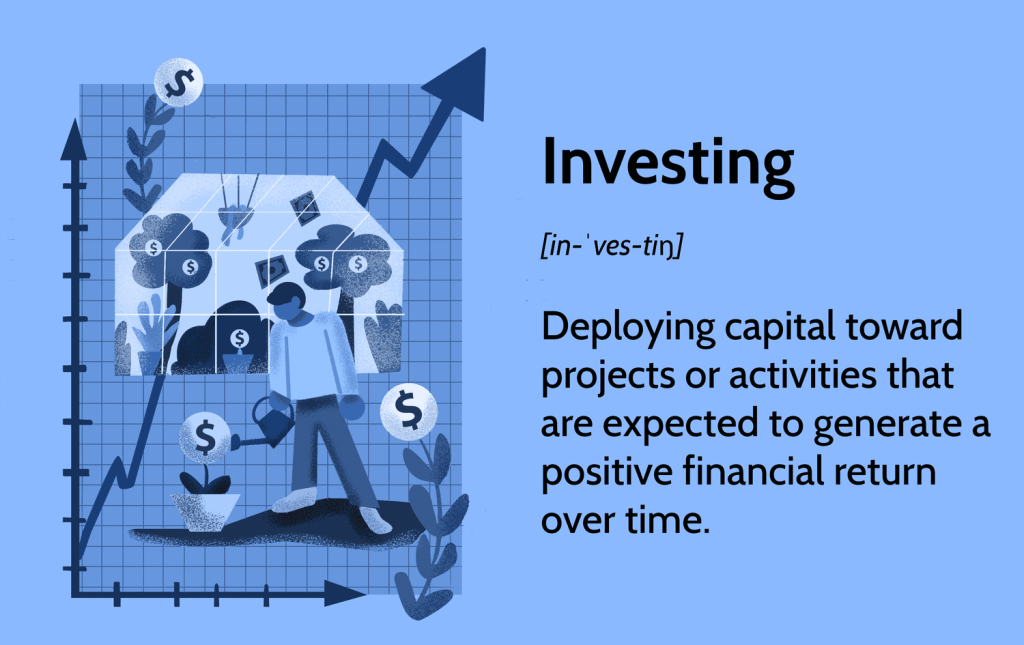 Investing

[in-ˈves-tiŋ]

Deploying capital toward projects or activities that are expected to generate a positive financial return over time.